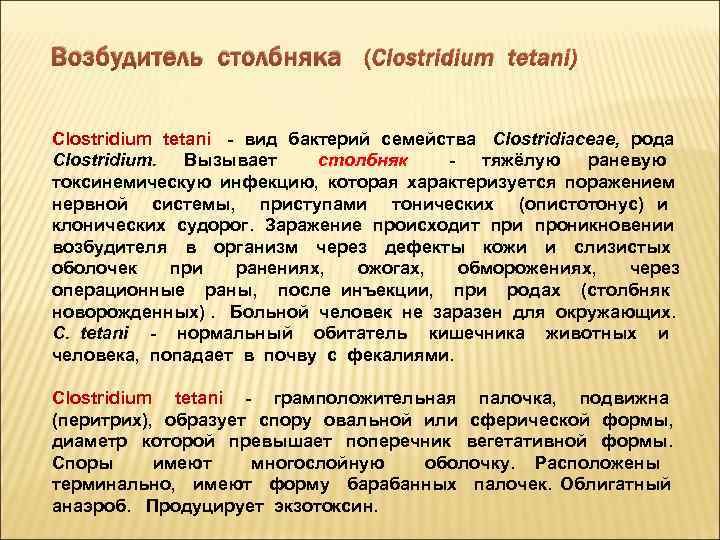 Возбудитель столбняка (Clostridium tetani)

Clostridium tetani - вид бактерий семейства Clostridiaceae, рода Clostridium. Вызывает столбняк - тяжёлую раневую токсинемическую инфекцию, которая характеризуется поражением нервной системы, приступами тонических (опистотонус) и клонических судорог. Заражение происходит при проникновении возбудителя в организм через дефекты кожи и слизистых оболочек при ранениях, ожогах, обморожениях, через операционные раны, после инъекции, при родах (столбняк новорожденных) . Больной человек не заразен для окружающих. C. tetani - нормальный обитатель кишечника животных и человека, попадает в почву с фекалиями.

Clostridium tetani - грамположительная палочка, подвижна (перитрих), образует спору овальной или сферической формы, диаметр которой превышает поперечник вегетативной формы. Споры имеют многослойную оболочку. Расположены терминально, имеют форму барабанных палочек. Облигатный анаэроб. Продуцирует экзотоксин.